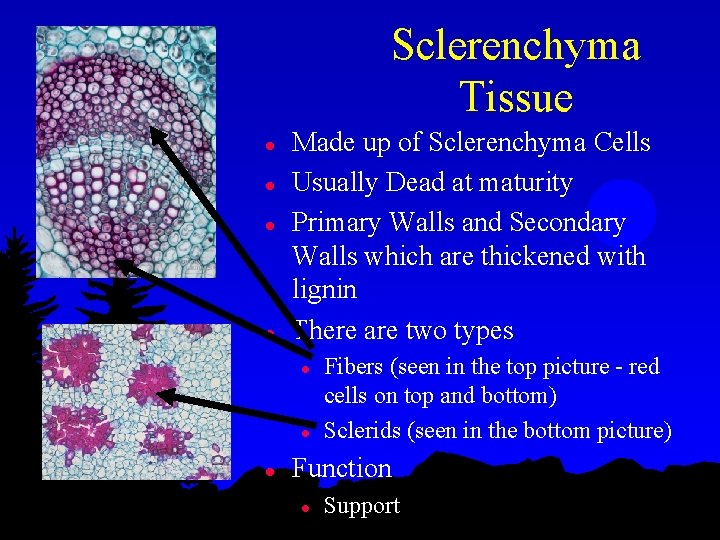 Sclerenchyma Tissue

- Made up of Sclerenchyma Cells
- Usually Dead at maturity
- Primary Walls and Secondary Walls which are thickened with lignin
- There are two types
  - Fibers (seen in the top picture - red cells on top and bottom)
  - Sclerids (seen in the bottom picture)
- Function
  - Support